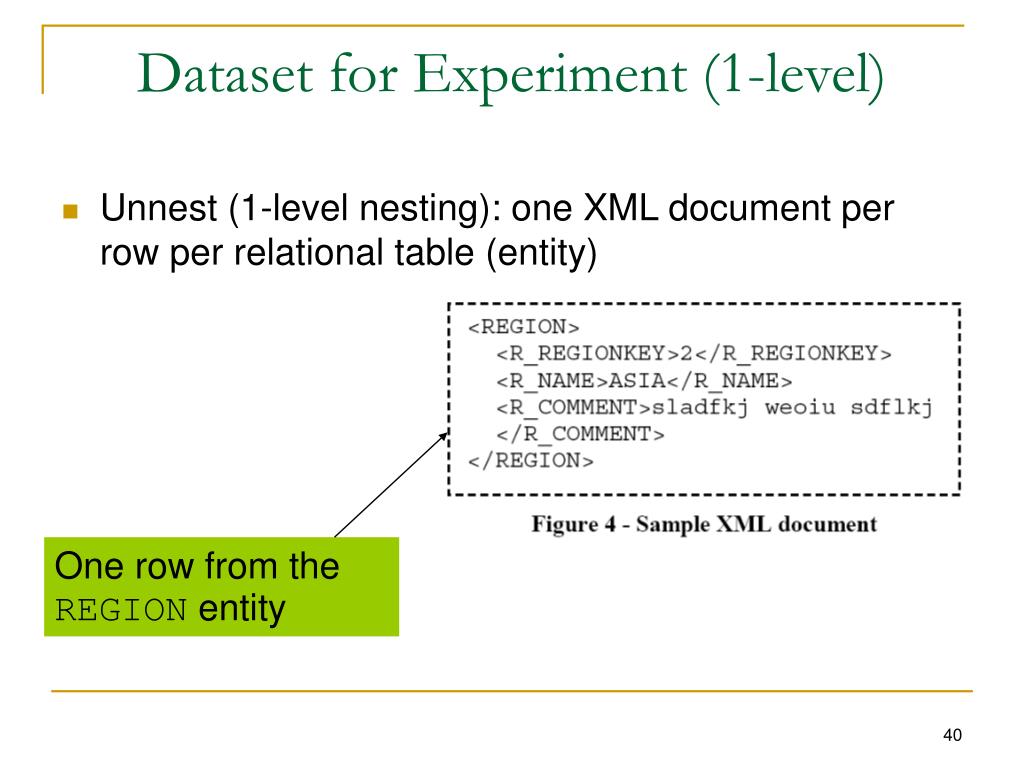 Dataset for Experiment (1-level)

Unnest (1-level nesting): one XML document per row per relational table (entity)

<REGION>
<R_REGIONKEY>2</R_REGIONKEY>
<R_NAME>ASIA</R_NAME>
<R_COMMENT>sladfkj weoiu sdflkj
</R_COMMENT>
</REGION>

Figure 4 - Sample XML document

One row from the REGION entity

40